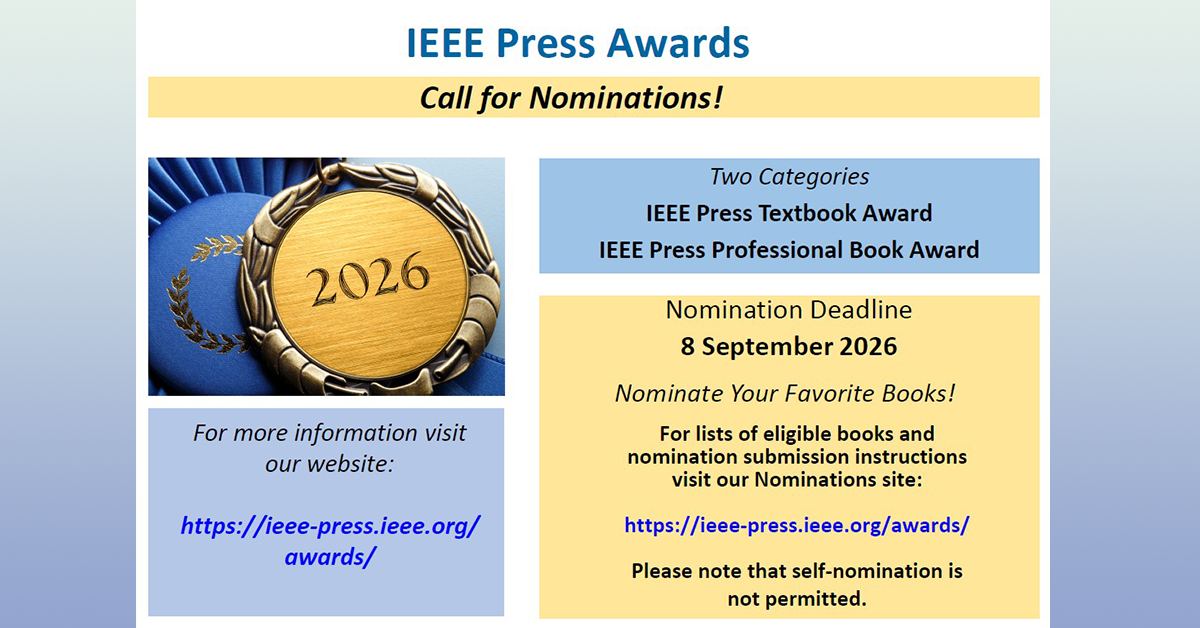 IEEE Press Awards

Call for Nominations!

2026

For more information visit our website:

https://ieee-press.ieee.org/awards/

Two Categories

IEEE Press Textbook Award

IEEE Press Professional Book Award

Nomination Deadline

8 September 2026

Nominate Your Favorite Books!

For lists of eligible books and nomination submission instructions visit our Nominations site:

https://ieee-press.ieee.org/awards/

Please note that self-nomination is not permitted.